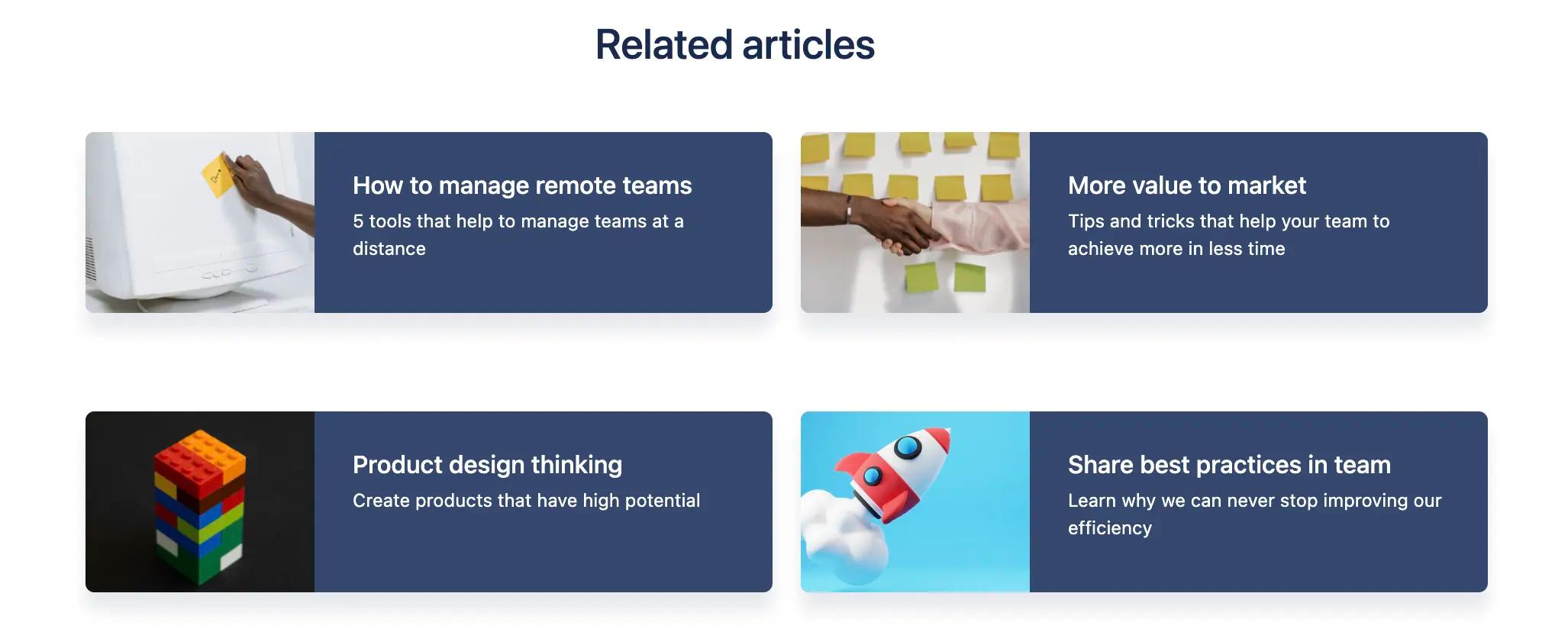 Related articles

How to manage remote teams
5 tools that help to manage teams at a distance

More value to market
Tips and tricks that help your team to achieve more in less time

Product design thinking
Create products that have high potential

Share best practices in team
Learn why we can never stop improving our efficiency